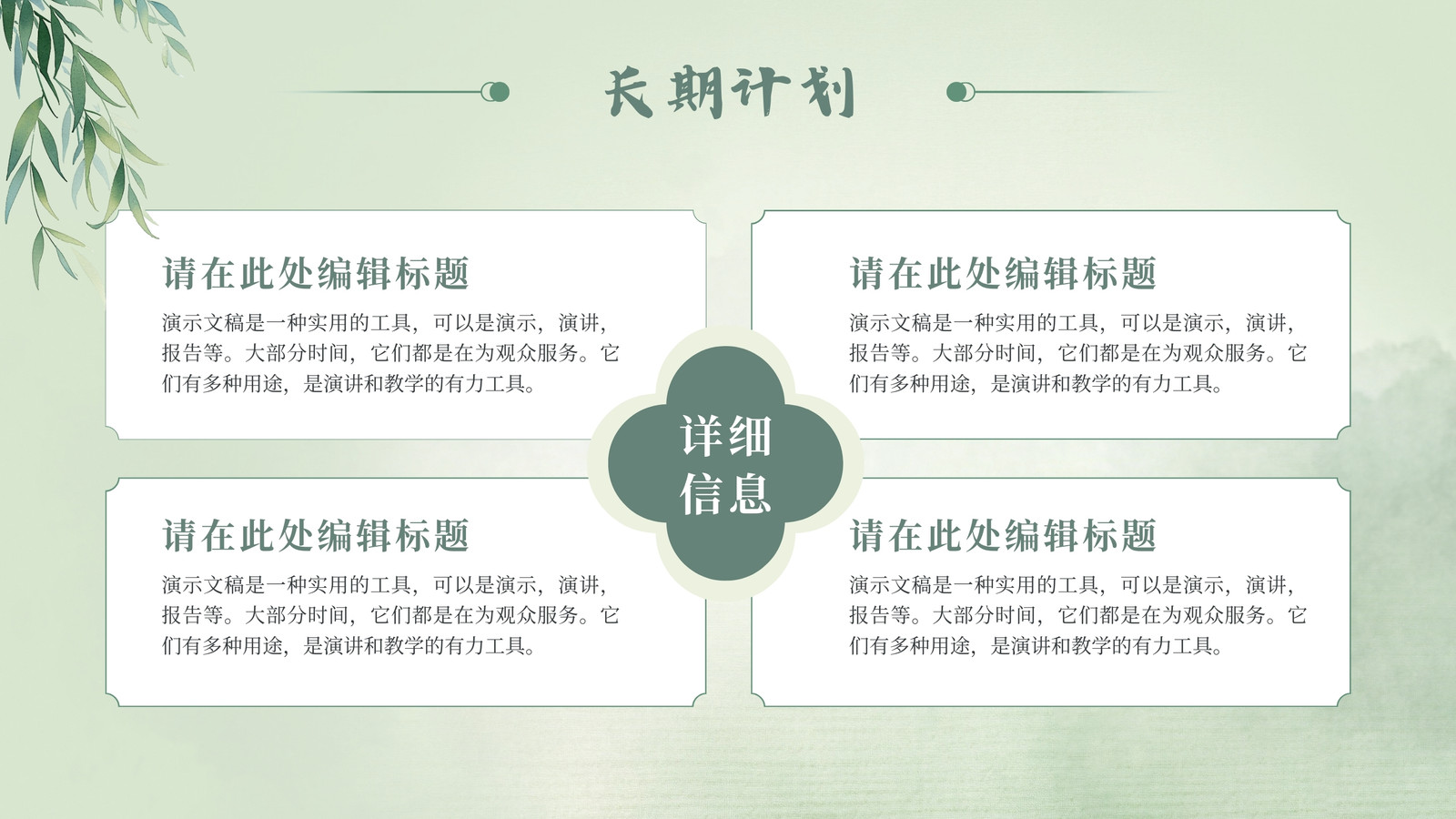 长期计划

请在此处编辑标题

演示文稿是一种实用的工具，可以是演示，演讲，报告等。大部分时间，它们都是在为观众服务。它们有多种用途，是演讲和教学的有力工具。

请在此处编辑标题

演示文稿是一种实用的工具，可以是演示，演讲，报告等。大部分时间，它们都是在为观众服务。它们有多种用途，是演讲和教学的有力工具。

详细信息

请在此处编辑标题

演示文稿是一种实用的工具，可以是演示，演讲，报告等。大部分时间，它们都是在为观众服务。它们有多种用途，是演讲和教学的有力工具。

请在此处编辑标题

演示文稿是一种实用的工具，可以是演示，演讲，报告等。大部分时间，它们都是在为观众服务。它们有多种用途，是演讲和教学的有力工具。